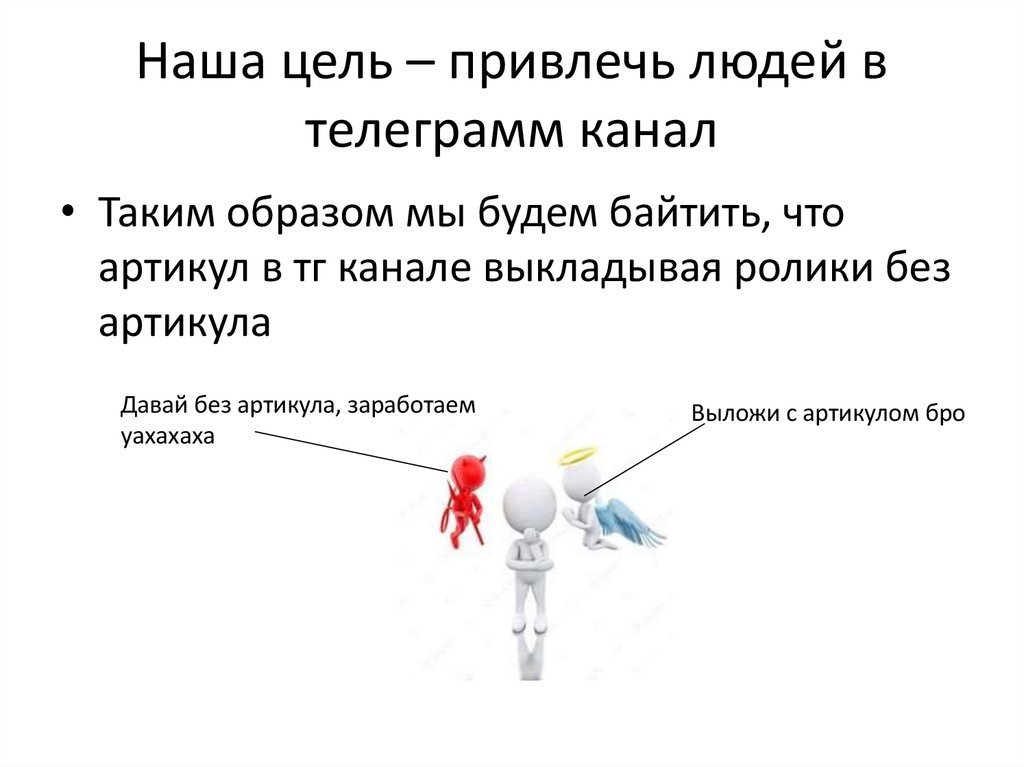 Наша цель – привлечь людей в телеграмм канал

• Таким образом мы будем байтить, что артикул в тг канале выкладывая ролики без артикула

Давай без артикула, заработаем уахахаха

Выложи с артикулом бро